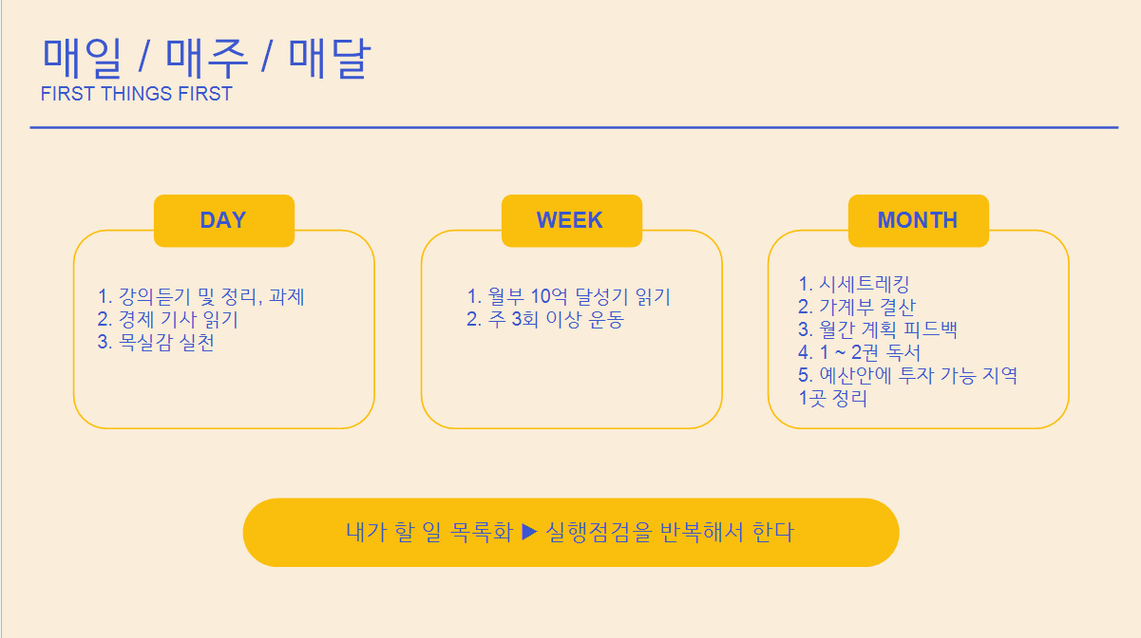 매일 / 매주 / 매달
FIRST THINGS FIRST

DAY

1. 강의듣기 및 정리, 과제
2. 경제 기사 읽기
3. 목실감 실천

WEEK

1. 월부 10억 달성기 읽기
2. 주 3회 이상 운동

MONTH

1. 시세트레킹
2. 가계부 결산
3. 월간 계획 피드백
4. 1 ~ 2권 독서
5. 예산안에 투자 가능 지역 1곳 정리

내가 할 일 목록화 ▶ 실행점검을 반복해서 한다